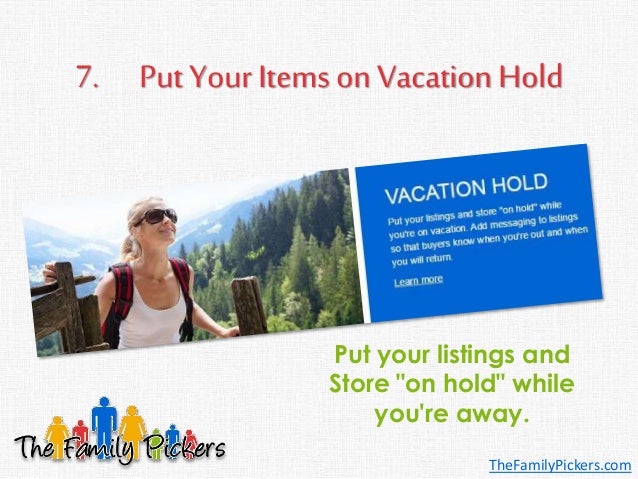 7. Put Your Items on Vacation Hold

VACATION HOLD

Put your listings and store "on hold" while you're on vacation. Add messaging to listings so that buyers know when you're out and when you will return.

Learn more

Put your listings and Store "on hold" while you're away.

The Family Pickers

TheFamilyPickers.com